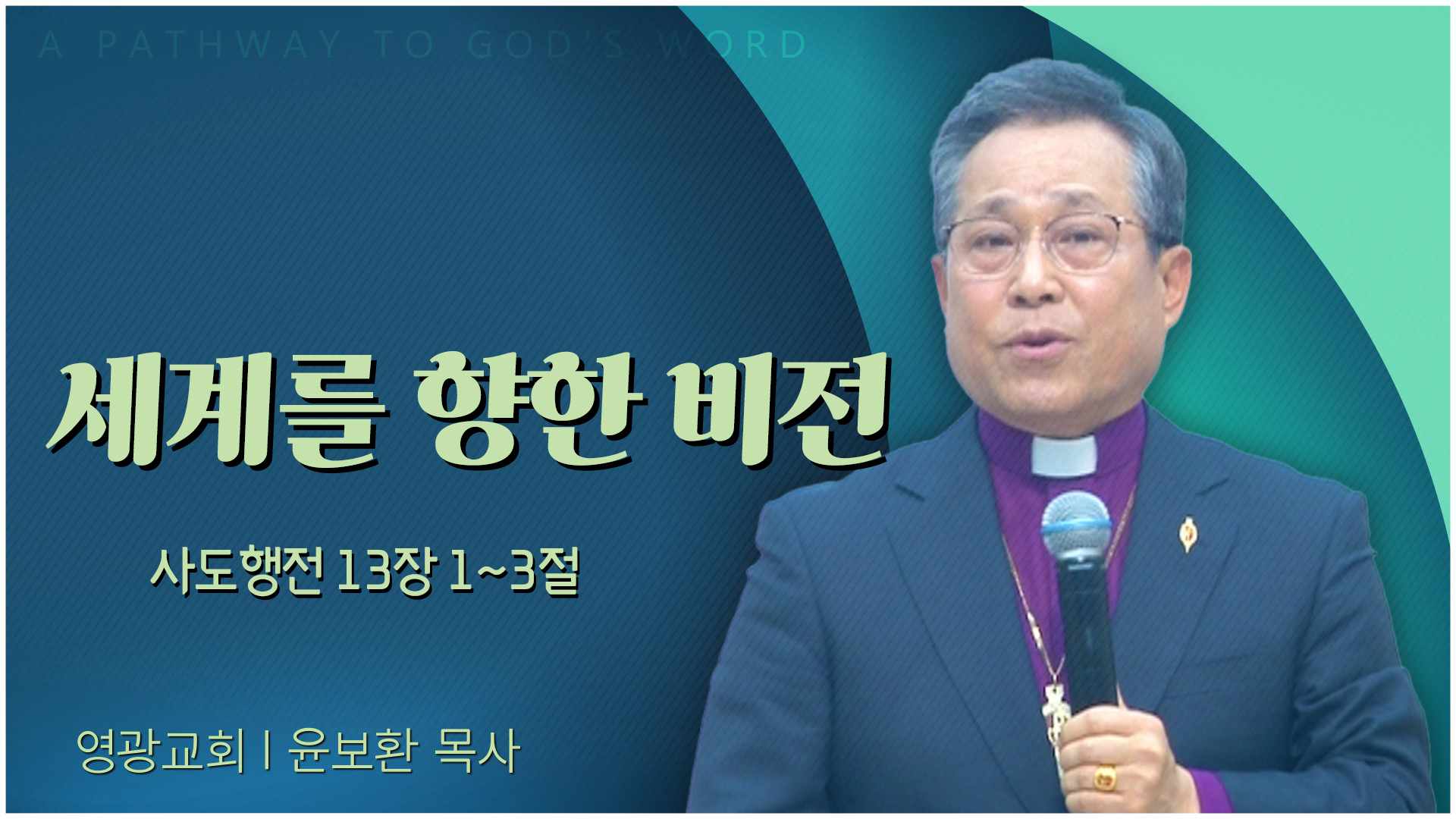 A PATHWAY TO GOD'S WORD

세계를 향한 비전

사도행전 13장 1~3절

영광교회 | 윤보환 목사